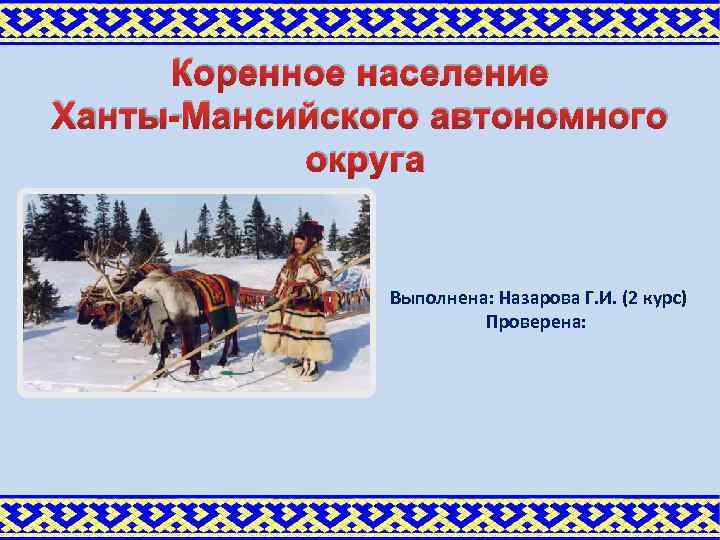 Коренное население Ханты-Мансийского автономного округа

Выполнена: Назарова Г.И. (2 курс)
Проверена: